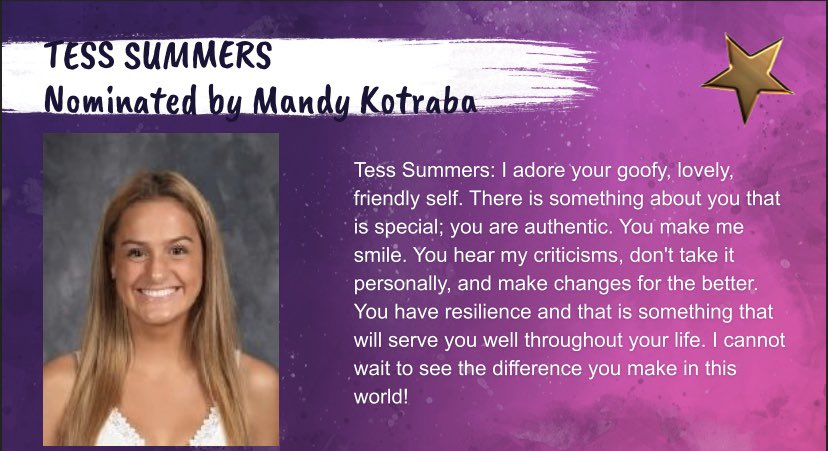 TESS SUMMERS
Nominated by Mandy Kotraba

Tess Summers: I adore your goofy, lovely, friendly self. There is something about you that is special; you are authentic. You make me smile. You hear my criticisms, don't take it personally, and make changes for the better. You have resilience and that is something that will serve you well throughout your life. I cannot wait to see the difference you make in this world!